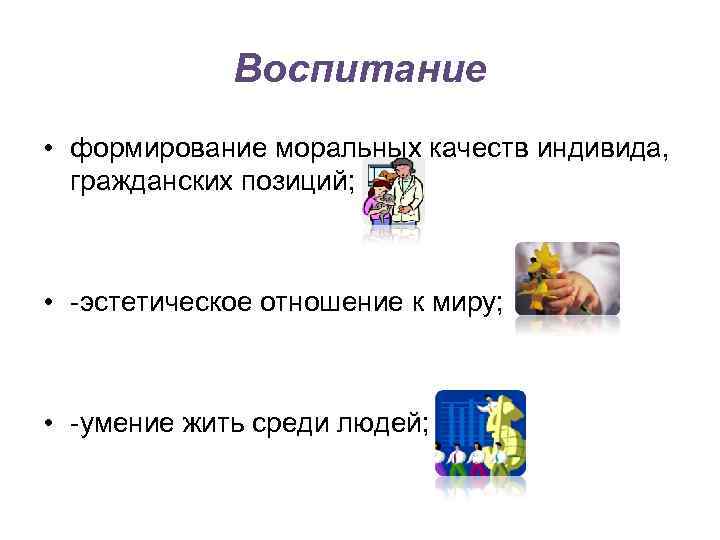 Воспитание

• формирование моральных качеств индивида, гражданских позиций;

• -эстетическое отношение к миру;

• -умение жить среди людей;